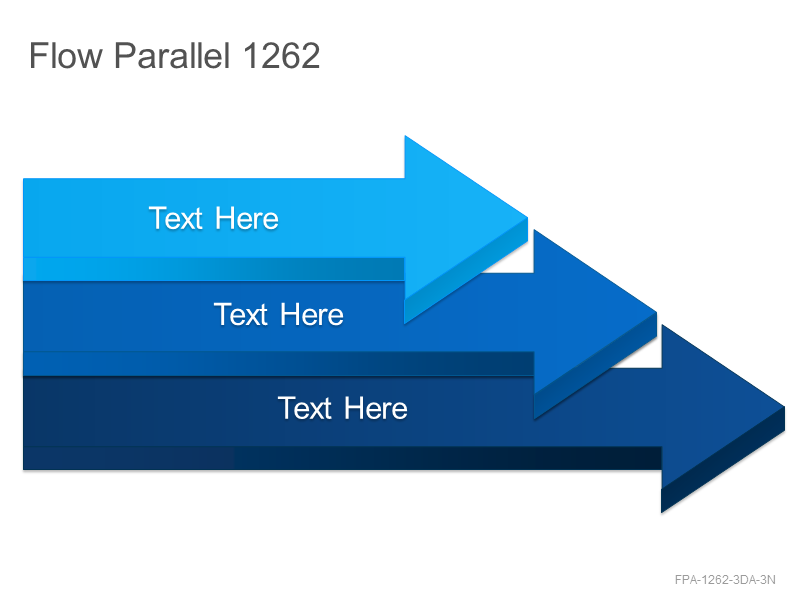 Flow Parallel 1262

Text Here

Text Here

Text Here

FPA-1262-3DA-3N